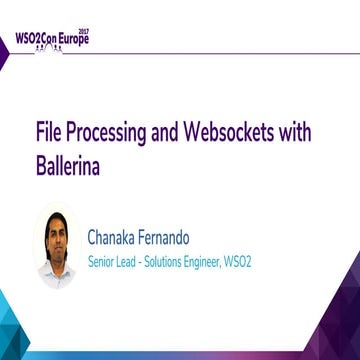 WSO2Con Europe 2017

File Processing and Websockets with Ballerina

Chanaka Fernando
Senior Lead - Solutions Engineer, WSO2